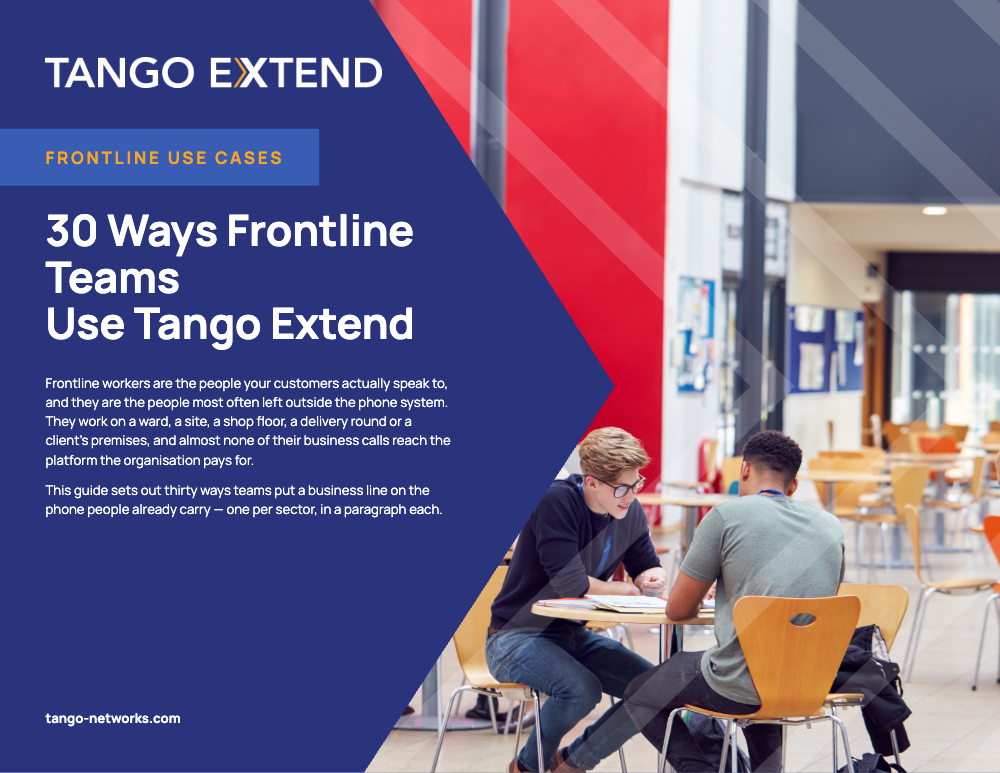 TANGO EXTEND

FRONTLINE USE CASES

30 Ways Frontline Teams Use Tango Extend

Frontline workers are the people your customers actually speak to, and they are the people most often left outside the phone system. They work on a ward, a site, a shop floor, a delivery round or a client's premises, and almost none of their business calls reach the platform the organisation pays for.

This guide sets out thirty ways teams put a business line on the phone people already carry — one per sector, in a paragraph each.

tango-networks.com